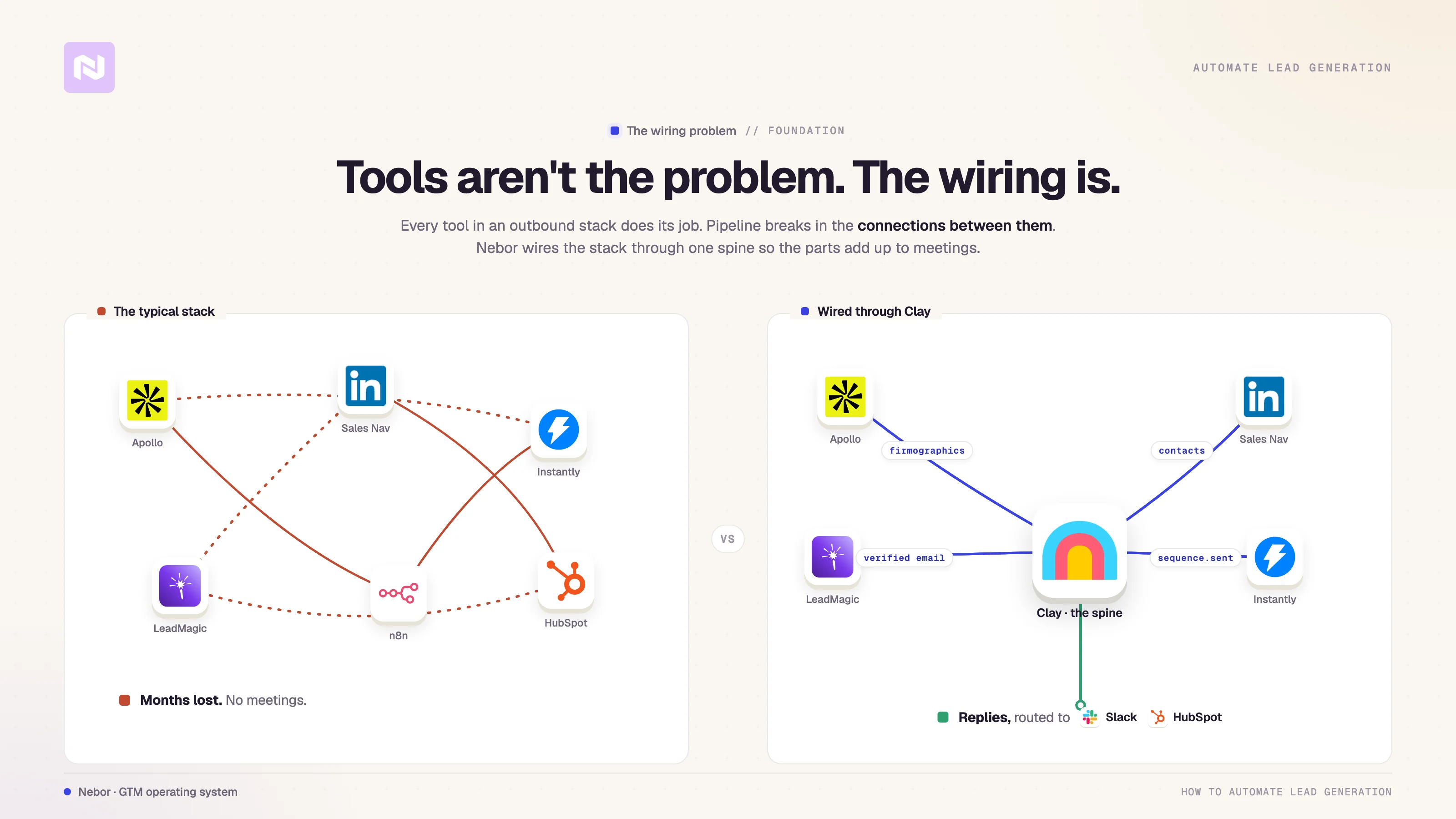 AUTOMATE LEAD GENERATION

The wiring problem // FOUNDATION

Tools aren't the problem. The wiring is.

Every tool in an outbound stack does its job. Pipeline breaks in the connections between them. Nebor wires the stack through one spine so the parts add up to meetings.

The typical stack

Apollo
Sales Nav
Instantly
LeadMagic
n8n
HubSpot

Months lost. No meetings.

VS

Wired through Clay

Apollo
Sales Nav
firmographics
contacts
LeadMagic
verified email
sequence.sent
Instantly
Clay · the spine

Replies, routed to Slack HubSpot

Nebor · GTM operating system

HOW TO AUTOMATE LEAD GENERATION